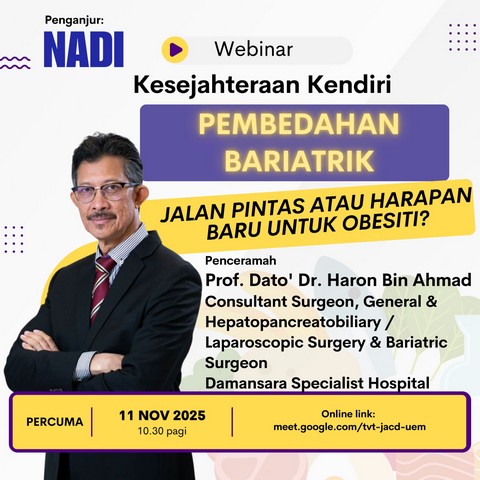 Penganjur:
NADI

Webinar

Kesejahteraan Kendiri

PEMBEDAHAN BARIATRIK

JALAN PINTAS ATAU HARAPAN BARU UNTUK OBESITI?

Penceramah
Prof. Dato' Dr. Haron Bin Ahmad
Consultant Surgeon, General & Hepatopancreatobiliary / Laparoscopic Surgery & Bariatric Surgeon
Damansara Specialist Hospital

PERCUMA

11 NOV 2025
10.30 pagi

Online link:
meet.google.com/tvt-jacd-uem